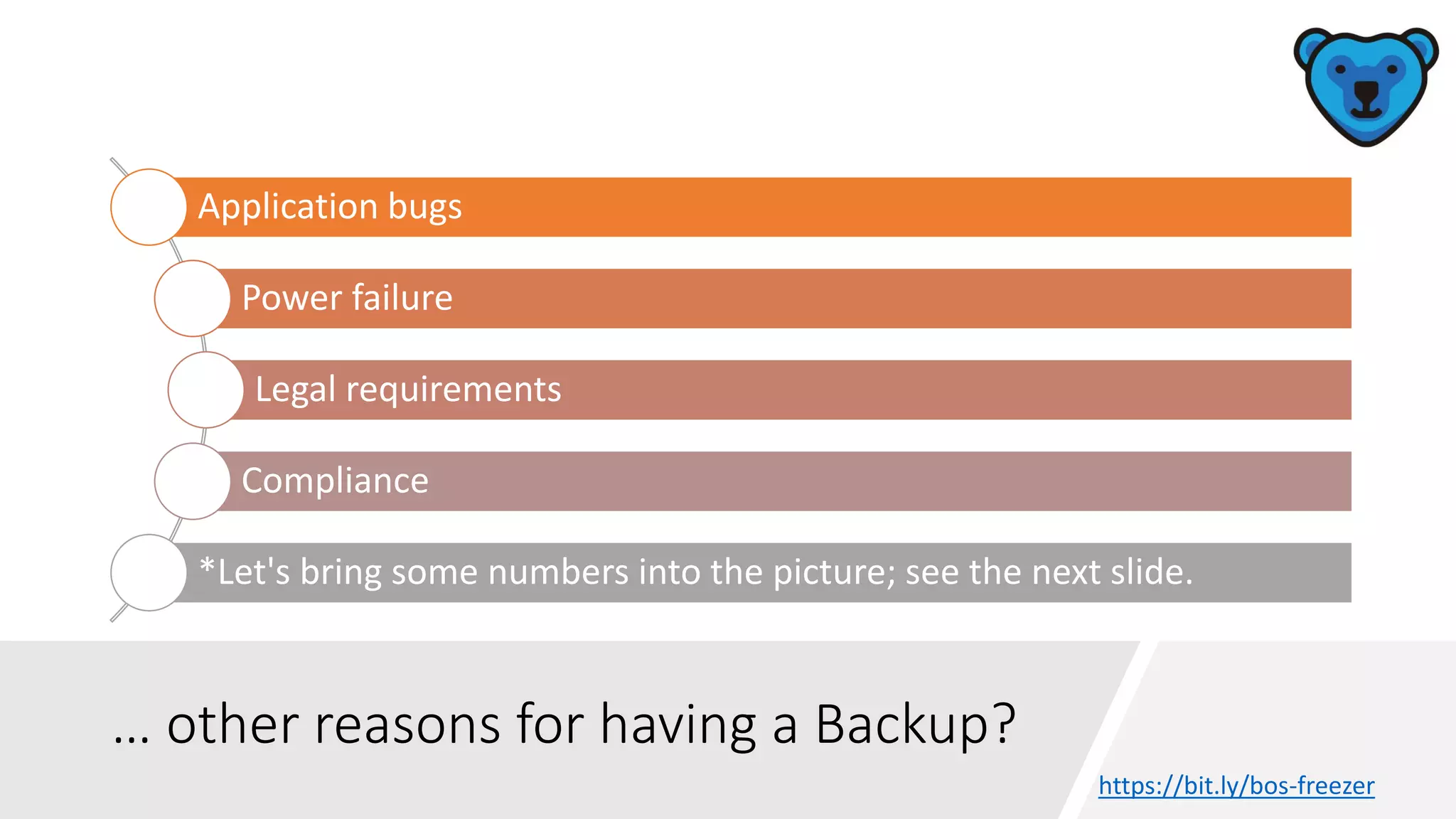 Application bugs

Power failure

Legal requirements

Compliance

*Let's bring some numbers into the picture; see the next slide.

… other reasons for having a Backup?

https://bit.ly/bos-freezer